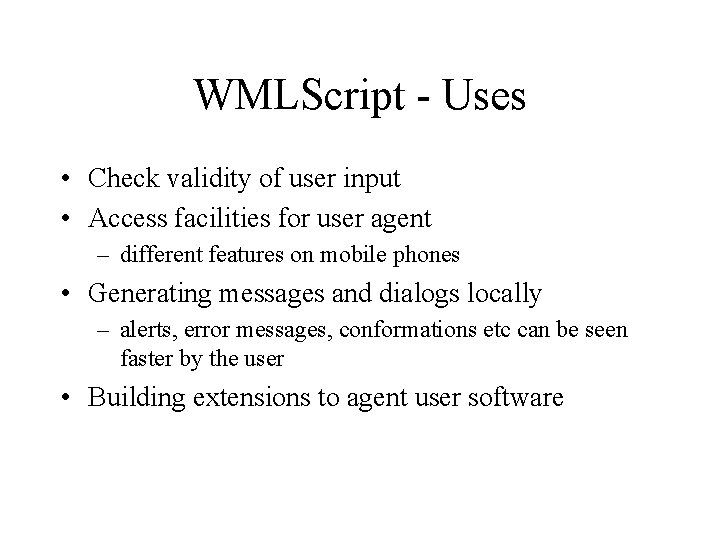 WMLScript - Uses

• Check validity of user input
• Access facilities for user agent
– different features on mobile phones
• Generating messages and dialogs locally
– alerts, error messages, conformations etc can be seen faster by the user
• Building extensions to agent user software